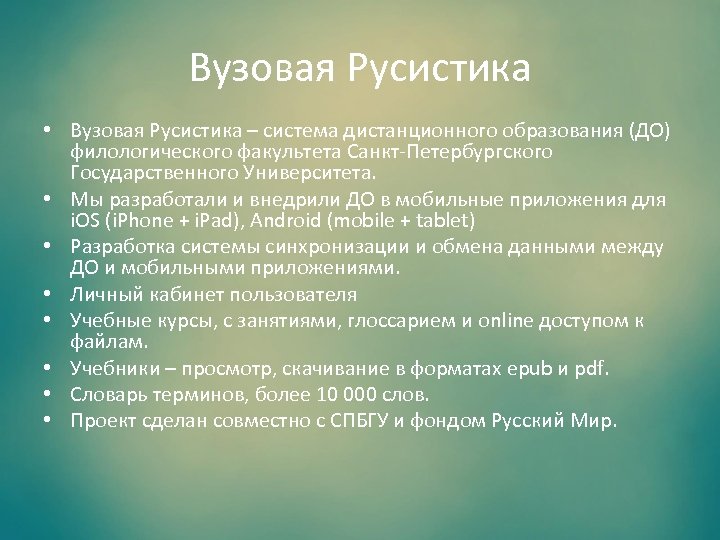 Вузовая Русистика

• Вузовая Русистика – система дистанционного образования (ДО) филологического факультета Санкт-Петербургского Государственного Университета.
• Мы разработали и внедрили ДО в мобильные приложения для iOS (iPhone + iPad), Android (mobile + tablet)
• Разработка системы синхронизации и обмена данными между ДО и мобильными приложениями.
• Личный кабинет пользователя
• Учебные курсы, с занятиями, глоссарием и online доступом к файлам.
• Учебники – просмотр, скачивание в форматах epub и pdf.
• Словарь терминов, более 10 000 слов.
• Проект сделан совместно с СПБГУ и фондом Русский Мир.